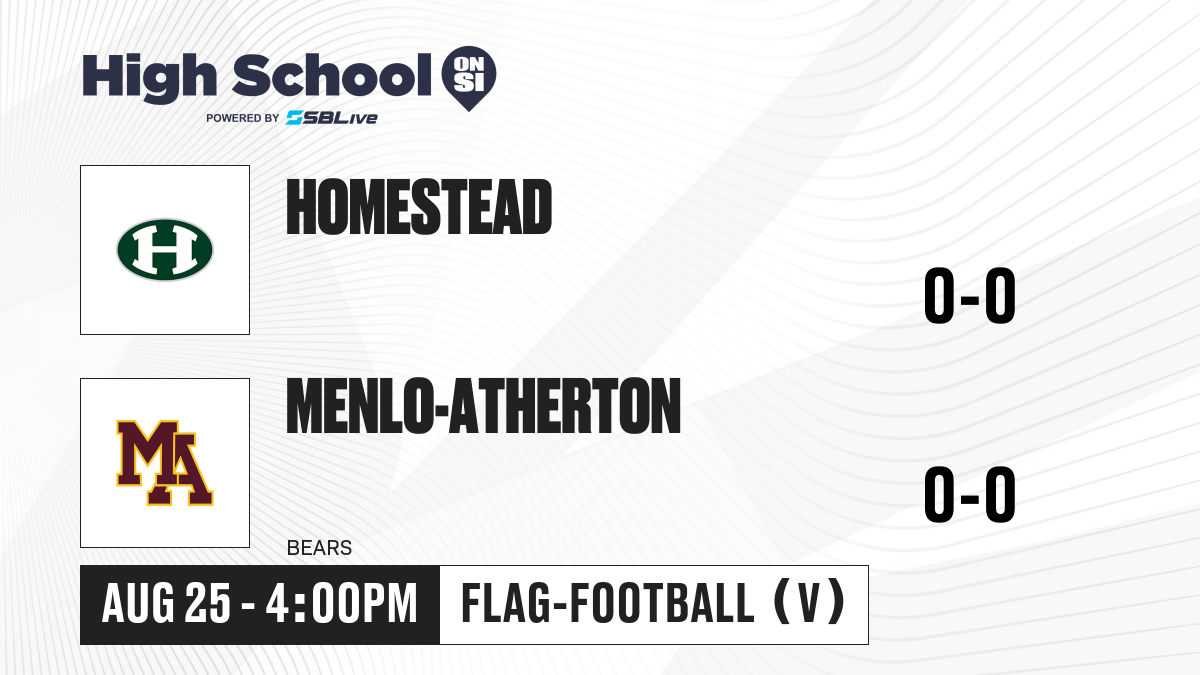 High School ON SI
POWERED BY SBLive

H

HOMESTEAD

0-0

MA

MENLO-ATHERTON

BEARS

0-0

AUG 25 - 4:00PM

FLAG-FOOTBALL (V)